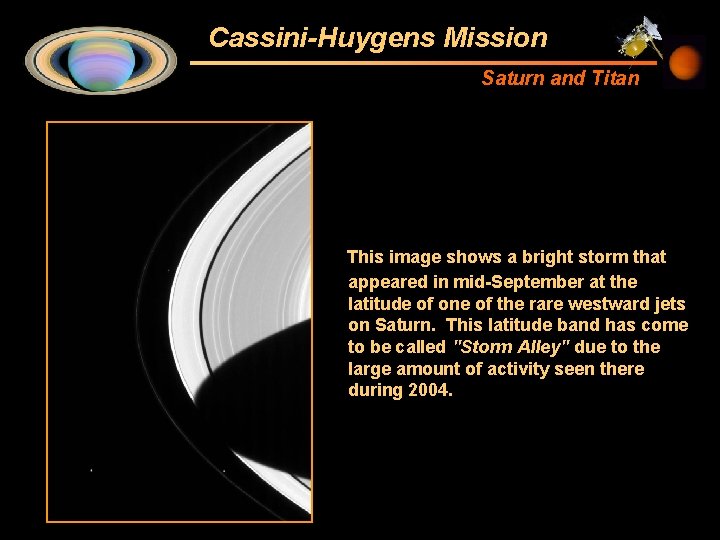 Cassini-Huygens Mission

Saturn and Titan

This image shows a bright storm that appeared in mid-September at the latitude of one of the rare westward jets on Saturn. This latitude band has come to be called "Storm Alley" due to the large amount of activity seen there during 2004.